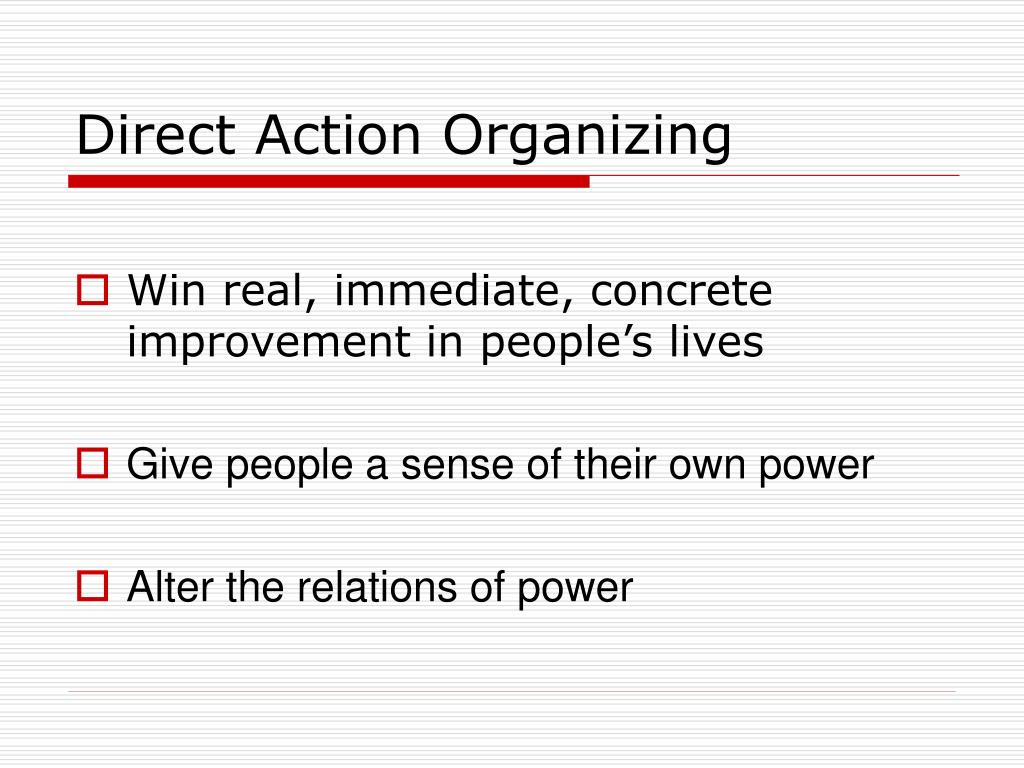 Direct Action Organizing

Win real, immediate, concrete improvement in people’s lives

Give people a sense of their own power

Alter the relations of power